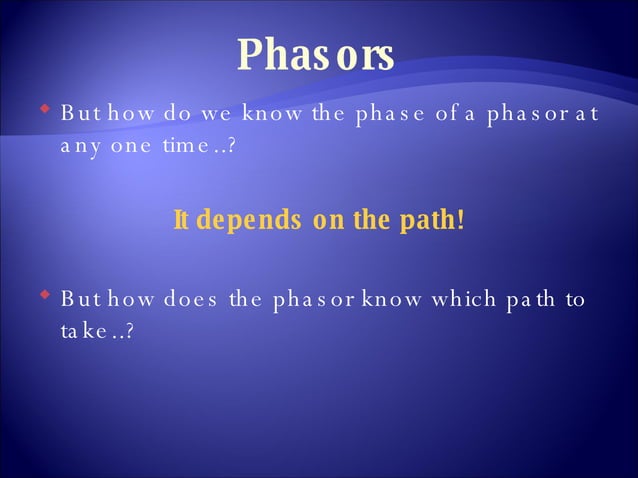 Phasors

But how do we know the phase of a phasor at any one time..?

It depends on the path!

But how does the phasor know which path to take..?